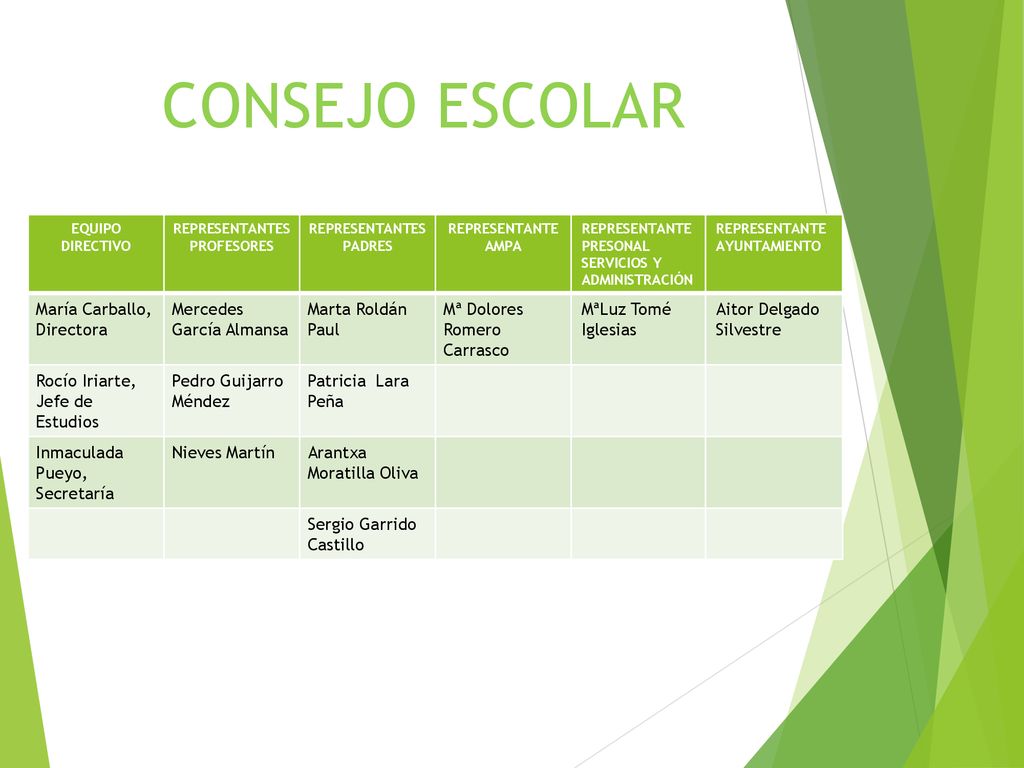 CONSEJO ESCOLAR

| EQUIPO DIRECTIVO | REPRESENTANTES PROFESORES | REPRESENTANTES PADRES | REPRESENTANTE AMPA | REPRESENTANTE PRESONAL SERVICIOS Y ADMINISTRACIÓN | REPRESENTANTE AYUNTAMIENTO |
|---|---|---|---|---|---|
| María Carballo, Directora | Mercedes García Almansa | Marta Roldán Paul | Mª Dolores Romero Carrasco | MªLuz Tomé Iglesias | Aitor Delgado Silvestre |
| Rocío Iriarte, Jefe de Estudios | Pedro Guijarro Méndez | Patricia Lara Peña | | | |
| Inmaculada Pueyo, Secretaría | Nieves Martín | Arantxa Moratilla Oliva | | | |
| | | Sergio Garrido Castillo | | | |